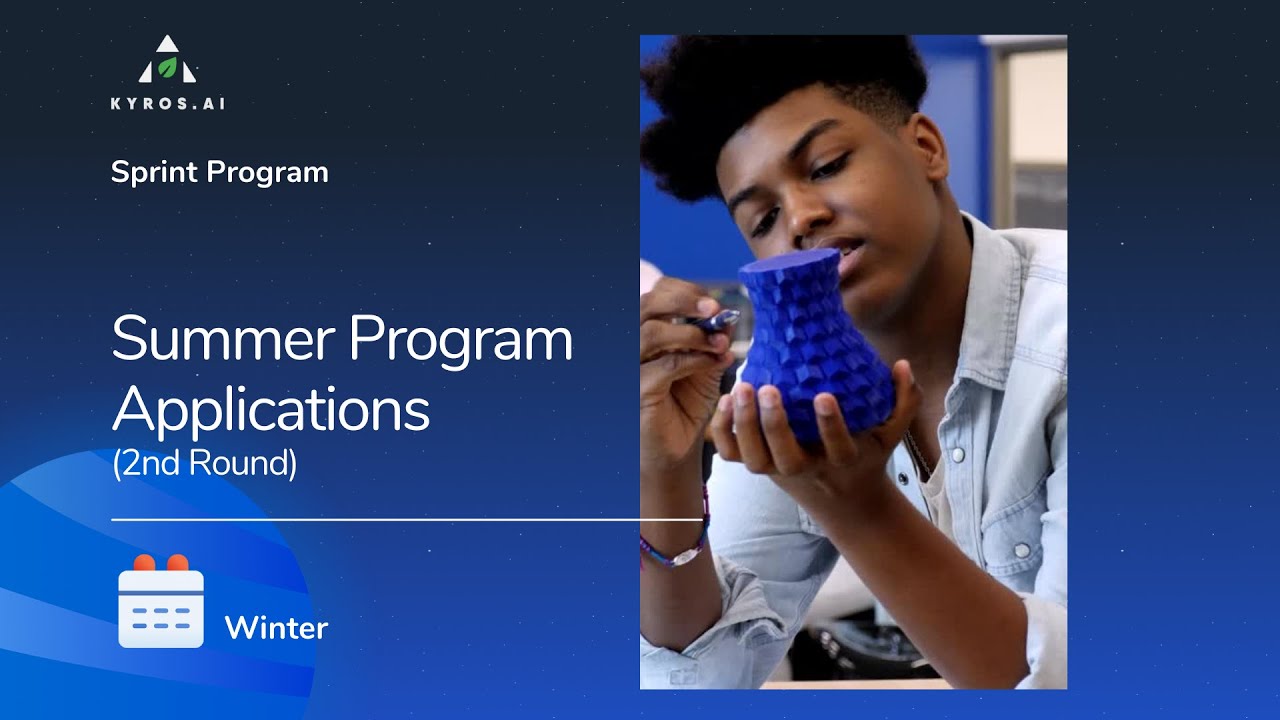 KYROS.AI

Sprint Program

Summer Program Applications
(2nd Round)

Winter